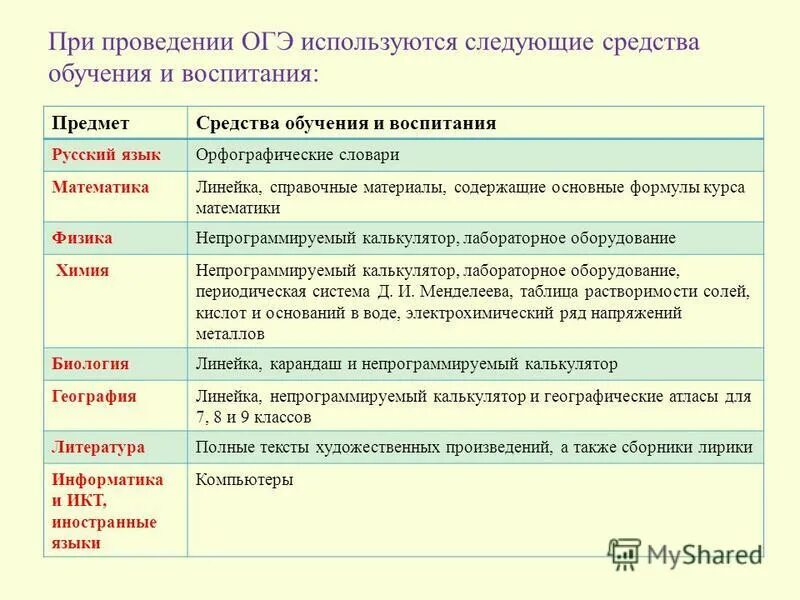 При проведении ОГЭ используются следующие средства обучения и воспитания:

| Предмет | Средства обучения и воспитания |
|---|---|
| Русский язык | Орфографические словари |
| Математика | Линейка, справочные материалы, содержащие основные формулы курса математики |
| Физика | Непрограммируемый калькулятор, лабораторное оборудование |
| Химия | Непрограммируемый калькулятор, лабораторное оборудование, периодическая система Д. И. Менделеева, таблица растворимости солей, кислот и оснований в воде, электрохимический ряд напряжений металлов |
| Биология | Линейка, карандаш и непрограммируемый калькулятор |
| География | Линейка, непрограммируемый калькулятор и географические атласы для 7, 8 и 9 классов |
| Литература | Полные тексты художественных произведений, а также сборники лирики |
| Информатика и ИКТ, иностранные языки | Компьютеры |

MyShared